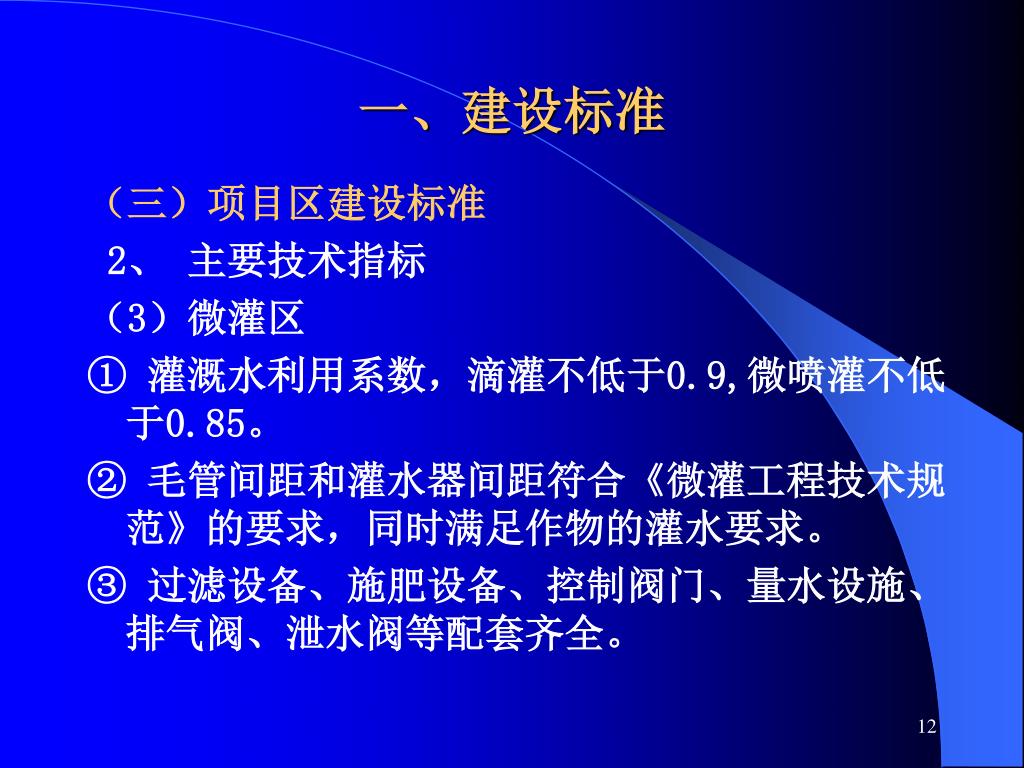 一、建设标准

（三）项目区建设标准

2、 主要技术指标

（3）微灌区

① 灌溉水利用系数，滴灌不低于0.9,微喷灌不低于0.85。

② 毛管间距和灌水器间距符合《微灌工程技术规范》的要求，同时满足作物的灌水要求。

③ 过滤设备、施肥设备、控制阀门、量水设施、排气阀、泄水阀等配套齐全。

12